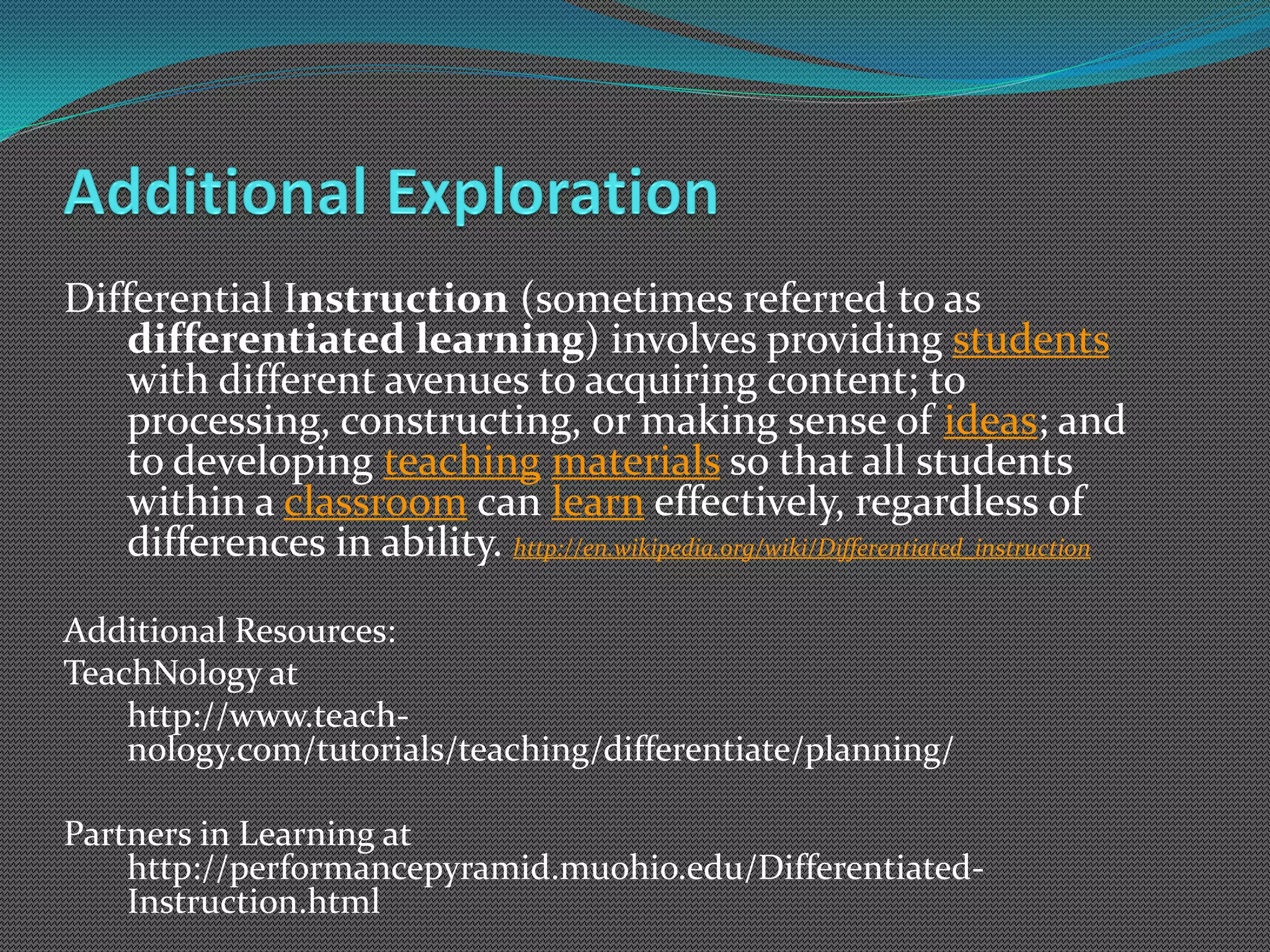 Additional Exploration

Differential Instruction (sometimes referred to as differentiated learning) involves providing students with different avenues to acquiring content; to processing, constructing, or making sense of ideas; and to developing teaching materials so that all students within a classroom can learn effectively, regardless of differences in ability. http://en.wikipedia.org/wiki/Differentiated_instruction

Additional Resources:
TeachNology at
http://www.teach-nology.com/tutorials/teaching/differentiate/planning/

Partners in Learning at
http://performancepyramid.muohio.edu/Differentiated-Instruction.html